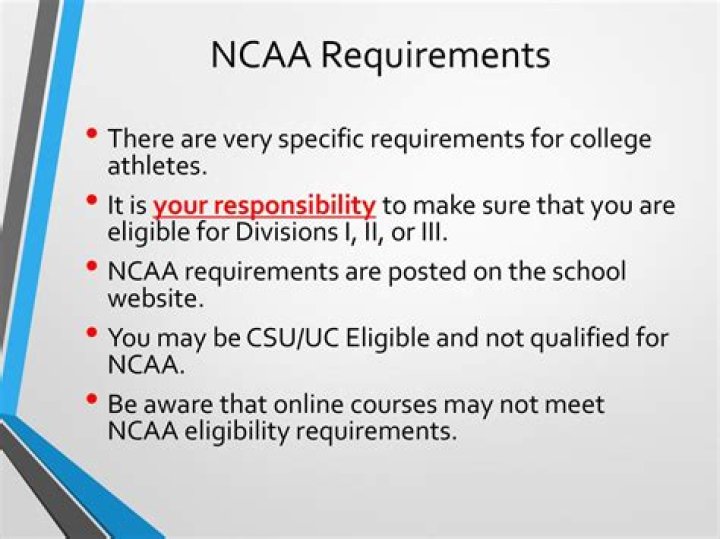 NCAA Requirements

• There are very specific requirements for college athletes.

• It is your responsibility to make sure that you are eligible for Divisions I, II, or III.

• NCAA requirements are posted on the school website.

• You may be CSU/UC Eligible and not qualified for NCAA.

• Be aware that online courses may not meet NCAA eligibility requirements.